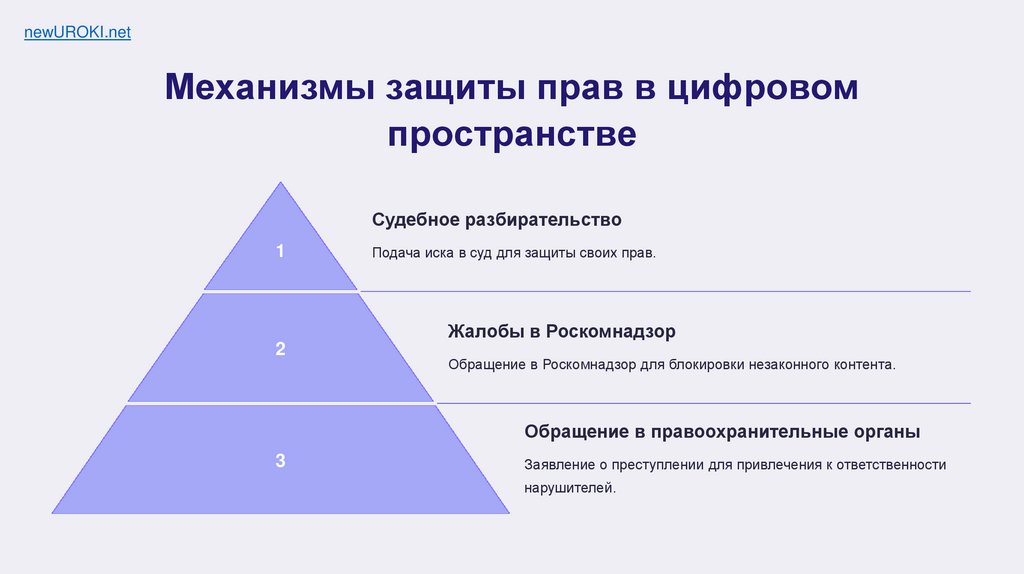 newUROKI.net

Механизмы защиты прав в цифровом пространстве

1

Судебное разбирательство

Подача иска в суд для защиты своих прав.

2

Жалобы в Роскомнадзор

Обращение в Роскомнадзор для блокировки незаконного контента.

3

Обращение в правоохранительные органы

Заявление о преступлении для привлечения к ответственности нарушителей.